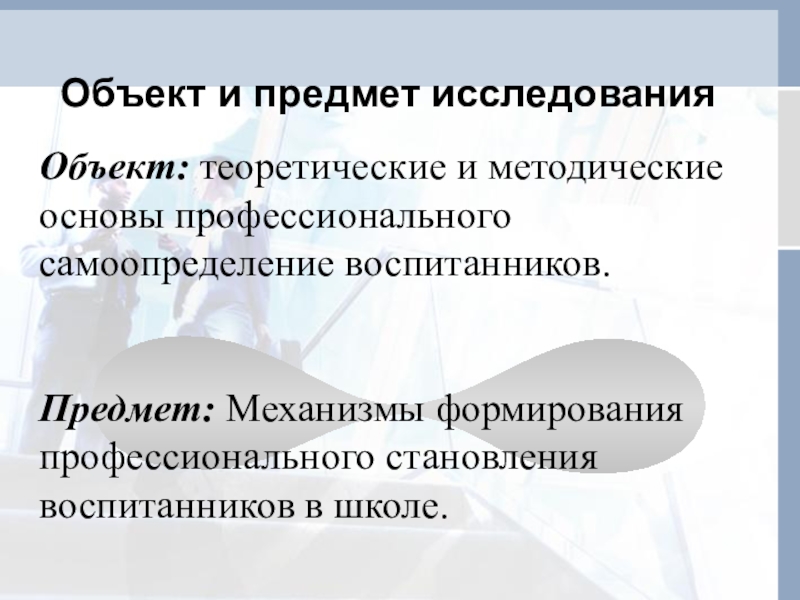 Объект и предмет исследования

Объект: теоретические и методические основы профессионального самоопределение воспитанников.

Предмет: Механизмы формирования профессионального становления воспитанников в школе.